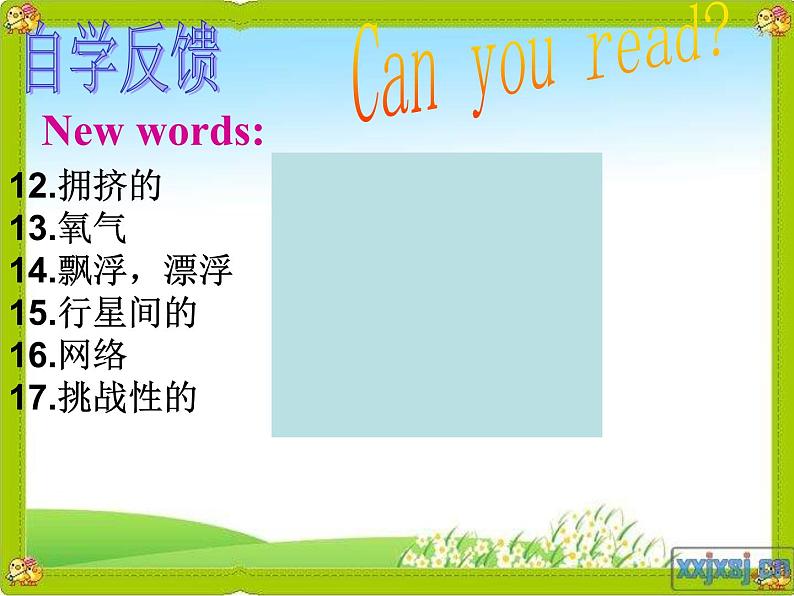 自学反馈

Can you read?

New words:

12.拥挤的
13.氧气
14.飘浮，漂浮
15.行星间的
16.网络
17.挑战性的

xxjxsj.cn